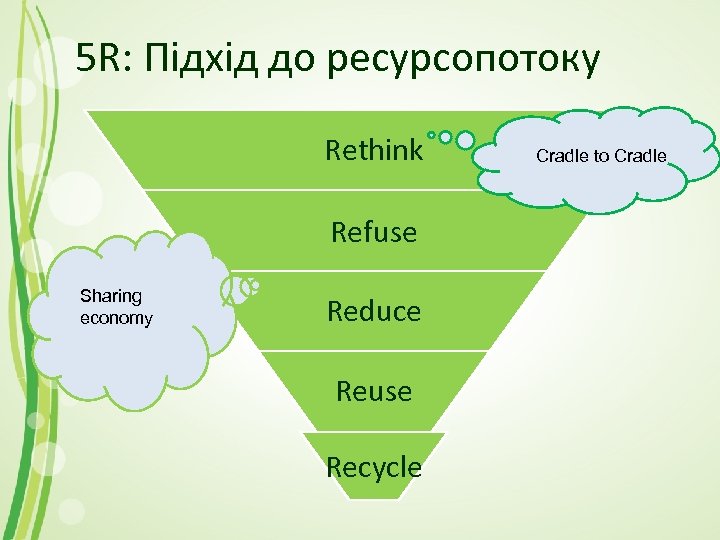 5R: Підхід до ресурсопотоку

Rethink

Cradle to Cradle

Refuse

Sharing economy

Reduce

Reuse

Recycle